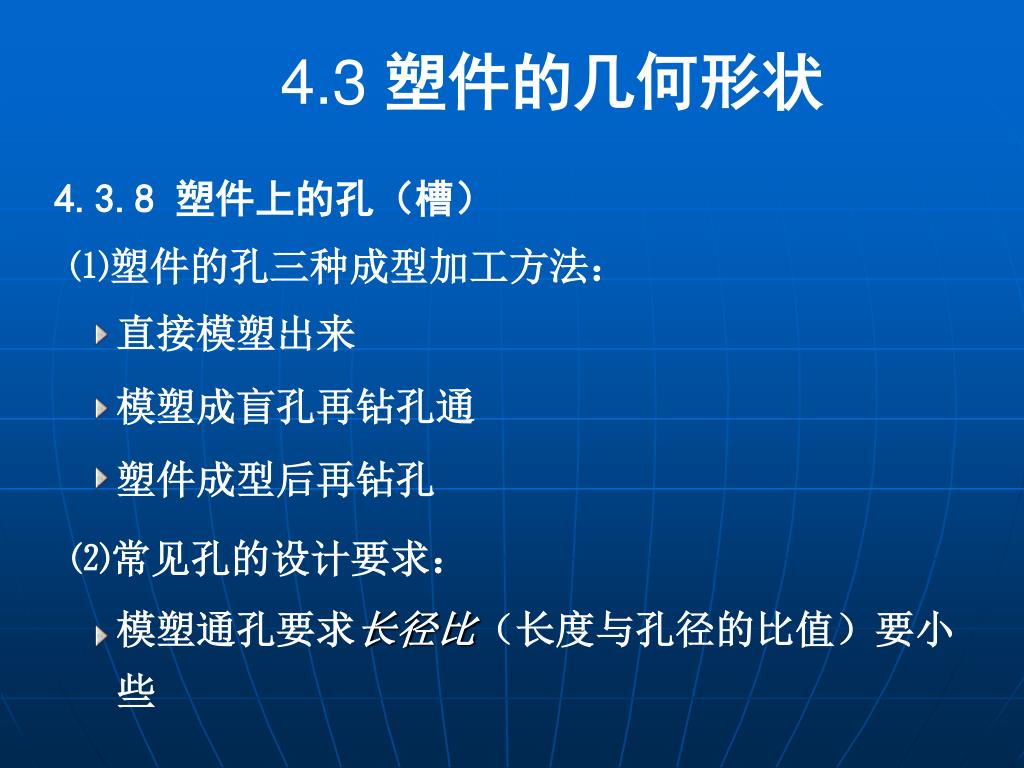 4.3 塑件的几何形状

4.3.8 塑件上的孔（槽）

⑴塑件的孔三种成型加工方法：

直接模塑出来

模塑成盲孔再钻孔通

塑件成型后再钻孔

⑵常见孔的设计要求：

模塑通孔要求长径比（长度与孔径的比值）要小些